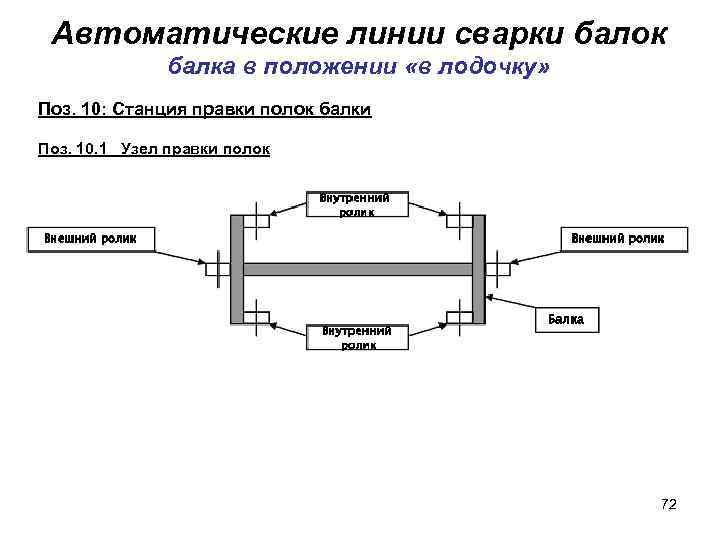 Автоматические линии сварки балок
балка в положении «в лодочку»

Поз. 10: Станция правки полок балки

Поз. 10.1 Узел правки полок

Внутренний ролик

Внешний ролик

Внешний ролик

Балка

Внутренний ролик

72